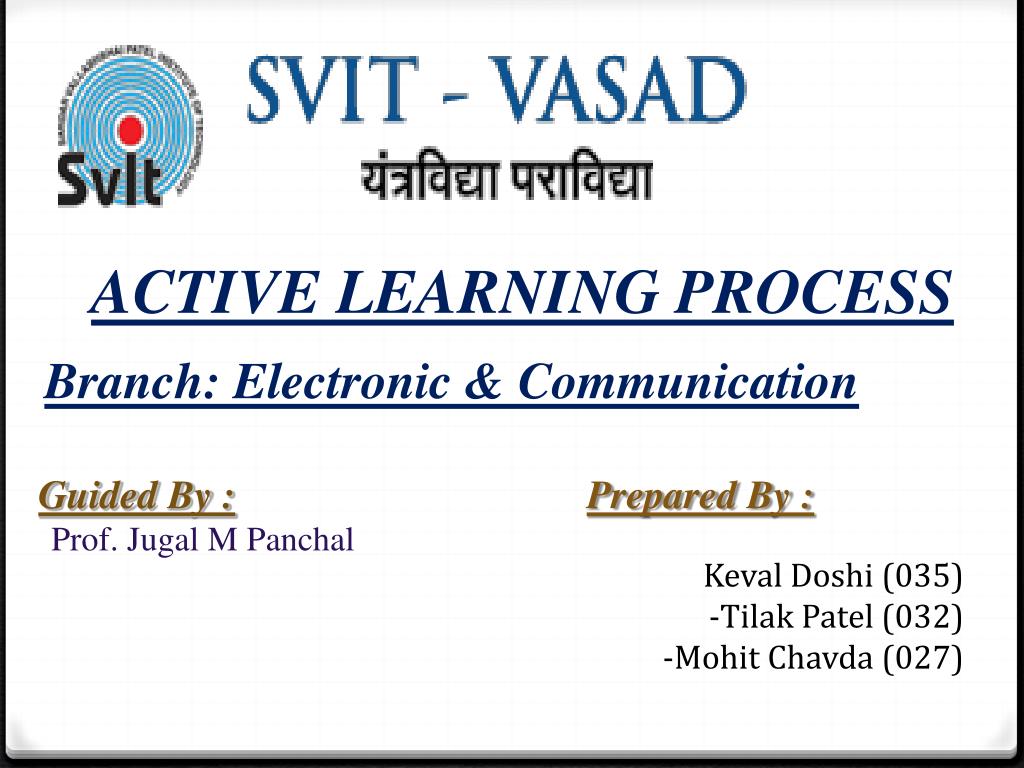 Svit

SVIT - VASAD
यंत्रविद्या पराविद्या

ACTIVE LEARNING PROCESS

Branch: Electronic & Communication

Guided By :
Prof. Jugal M Panchal

Prepared By :
Keval Doshi (035)
-Tilak Patel (032)
-Mohit Chavda (027)